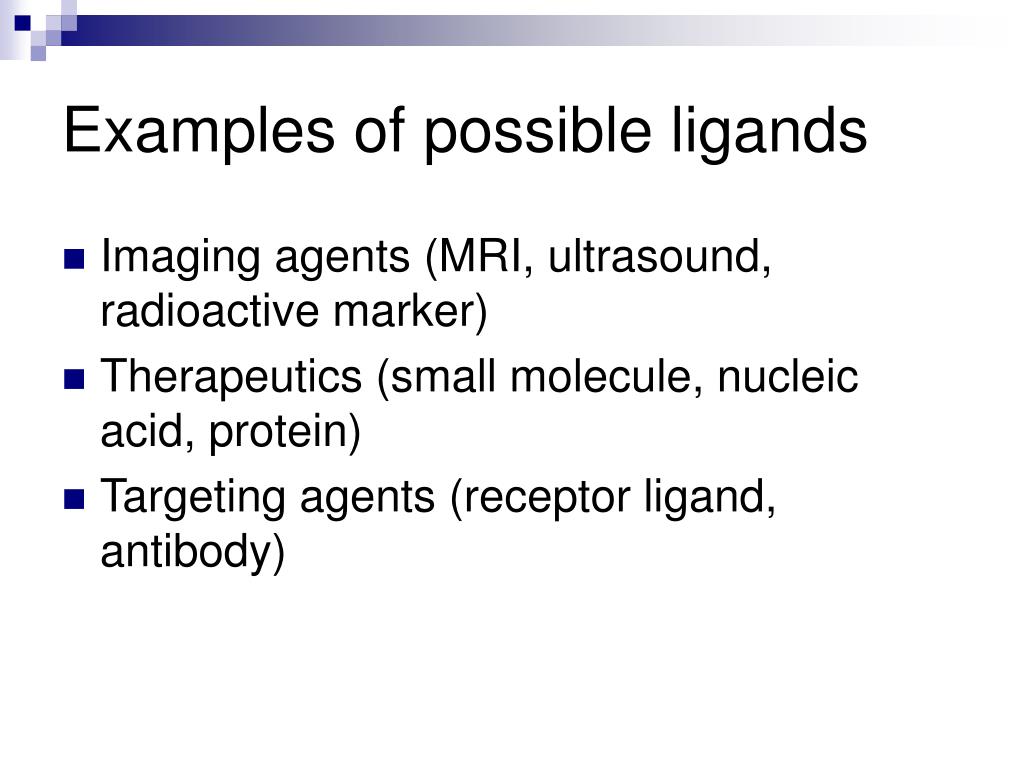 Examples of possible ligands

- Imaging agents (MRI, ultrasound, radioactive marker)
- Therapeutics (small molecule, nucleic acid, protein)
- Targeting agents (receptor ligand, antibody)